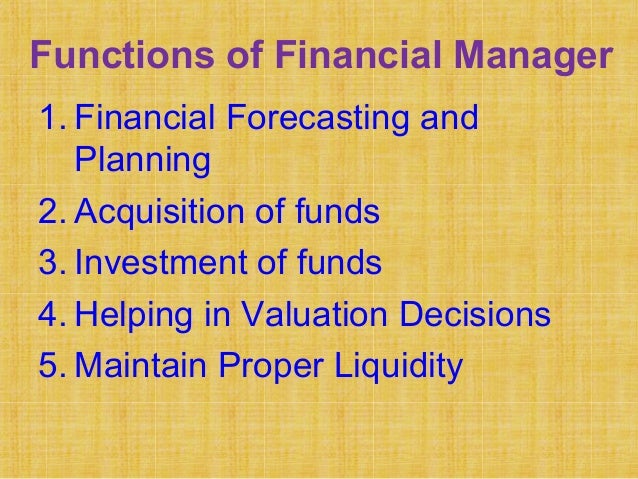 Functions of Financial Manager

1. Financial Forecasting and Planning
2. Acquisition of funds
3. Investment of funds
4. Helping in Valuation Decisions
5. Maintain Proper Liquidity